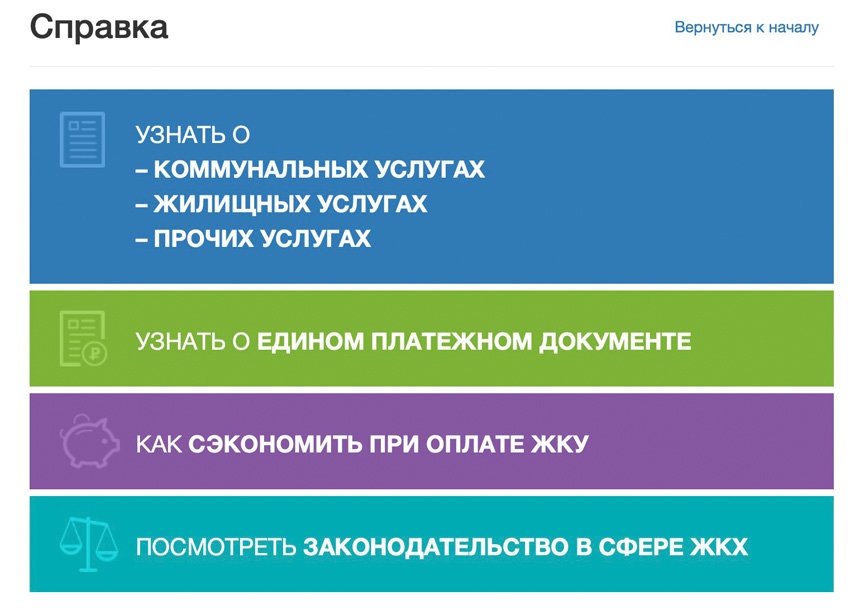 Справка

Вернуться к началу

УЗНАТЬ О
– КОММУНАЛЬНЫХ УСЛУГАХ
– ЖИЛИЩНЫХ УСЛУГАХ
– ПРОЧИХ УСЛУГАХ

УЗНАТЬ О ЕДИНОМ ПЛАТЕЖНОМ ДОКУМЕНТЕ

КАК СЭКОНОМИТЬ ПРИ ОПЛАТЕ ЖКУ

ПОСМОТРЕТЬ ЗАКОНОДАТЕЛЬСТВО В СФЕРЕ ЖКХ